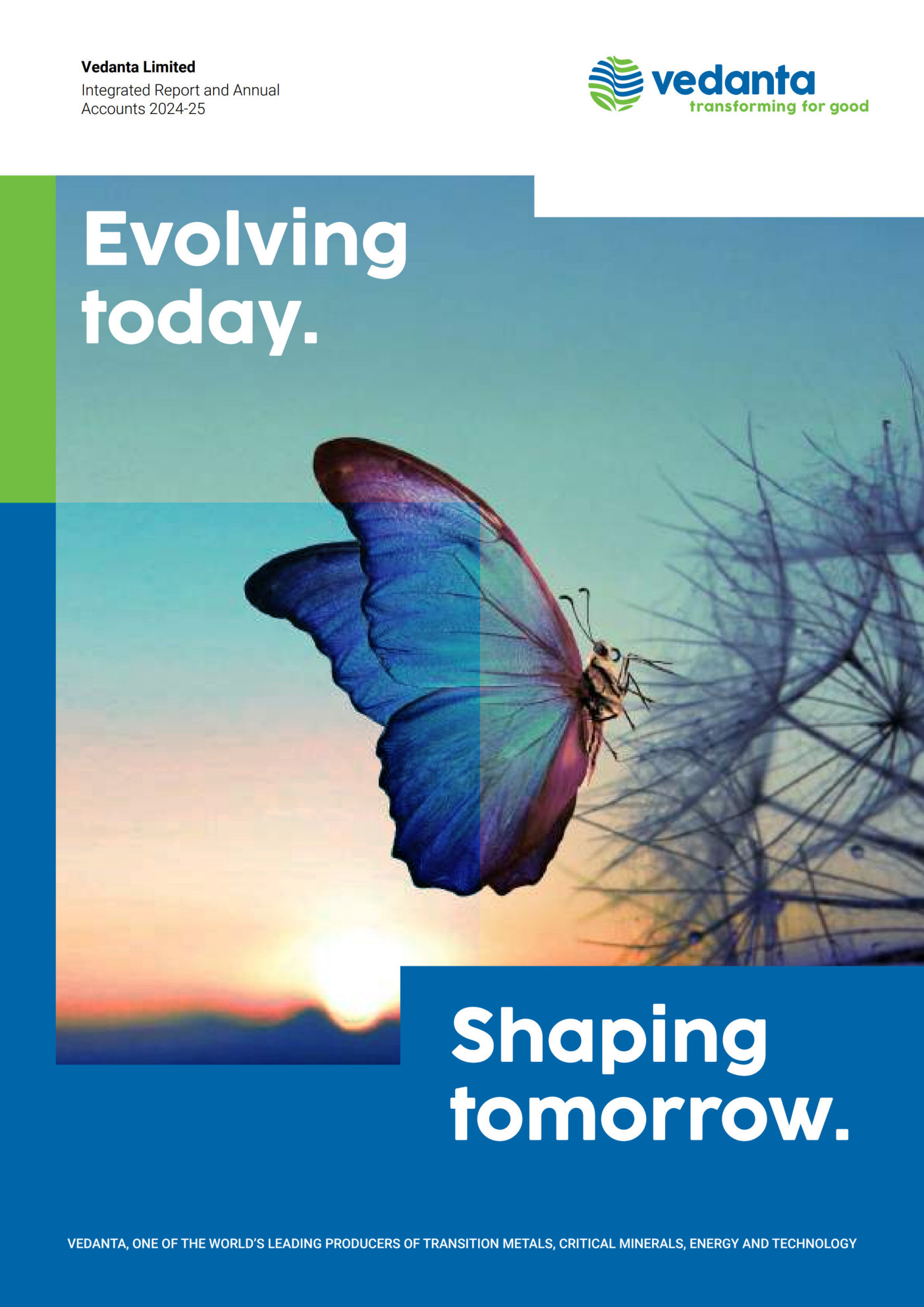 Vedanta Limited
Integrated Report and Annual Accounts 2024-25

vedanta
transforming for good

Evolving today.

Shaping tomorrow.

VEDANTA, ONE OF THE WORLD'S LEADING PRODUCERS OF TRANSITION METALS, CRITICAL MINERALS, ENERGY AND TECHNOLOGY